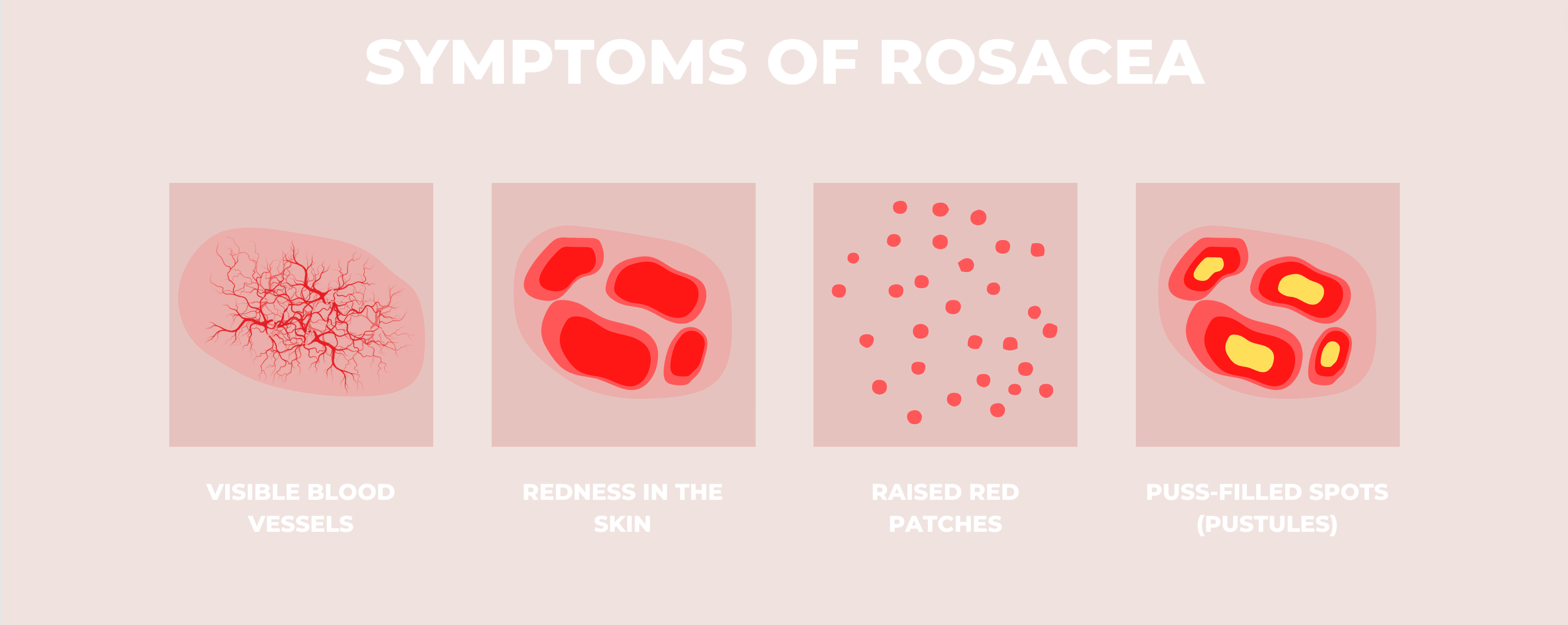 SYMPTOMS OF ROSACEA

VISIBLE BLOOD VESSELS

REDNESS IN THE SKIN

RAISED RED PATCHES

PUSS-FILLED SPOTS (PUSTULES)